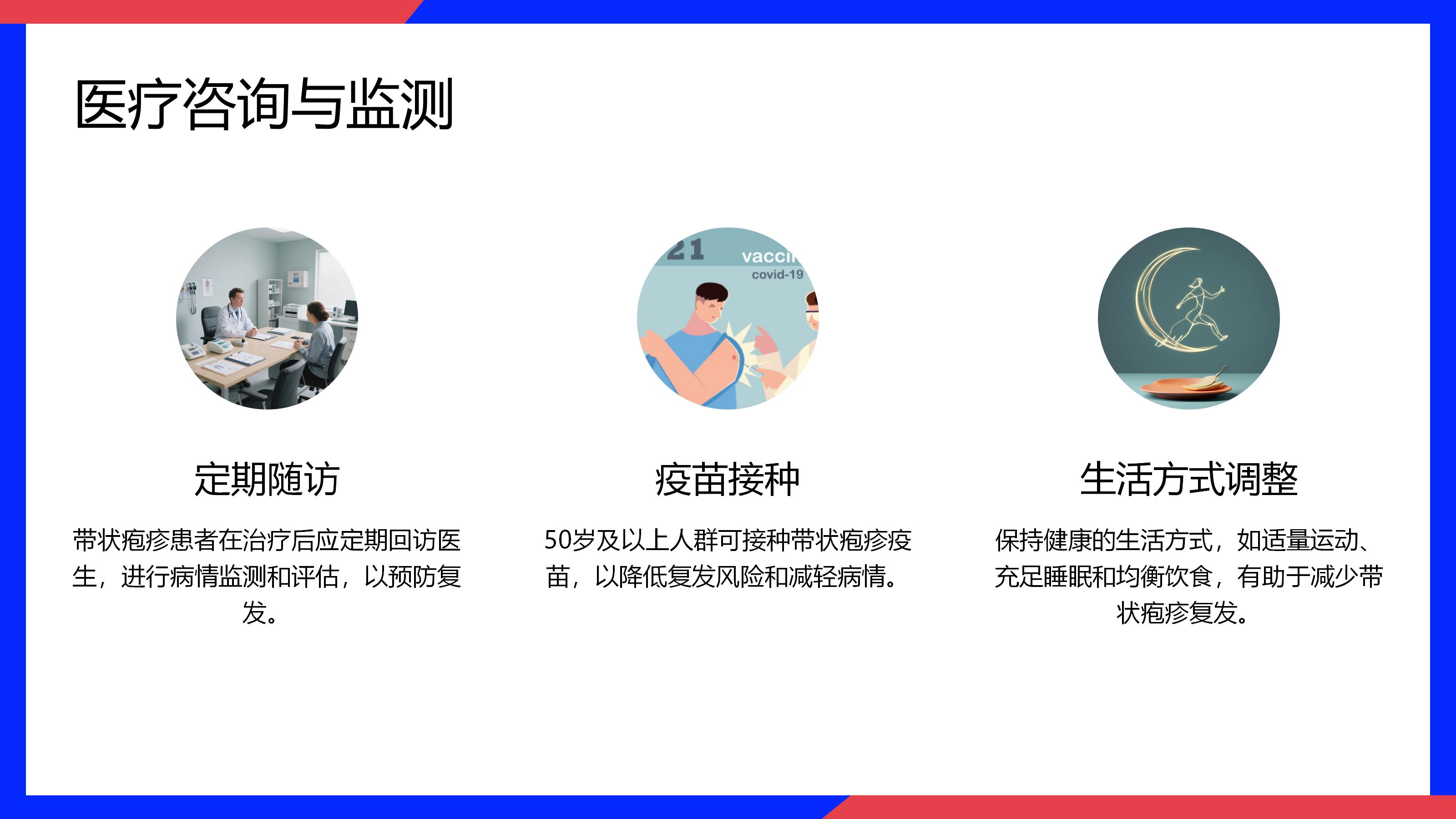 医疗咨询与监测

21
vacci
covid-19

定期随访

带状疱疹患者在治疗后应定期回访医生，进行病情监测和评估，以预防复发。

疫苗接种

50岁及以上人群可接种带状疱疹疫苗，以降低复发风险和减轻病情。

生活方式调整

保持健康的生活方式，如适量运动、充足睡眠和均衡饮食，有助于减少带状疱疹复发。